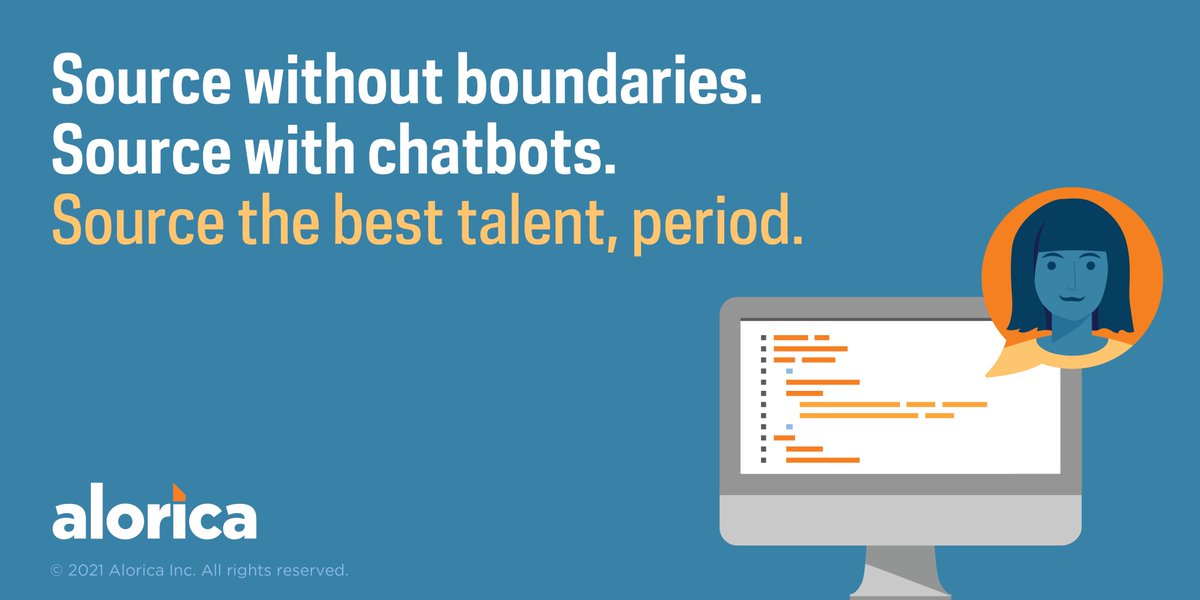 Source without boundaries.
Source with chatbots.
Source the best talent, period.

alorica

© 2021 Alorica Inc. All rights reserved.